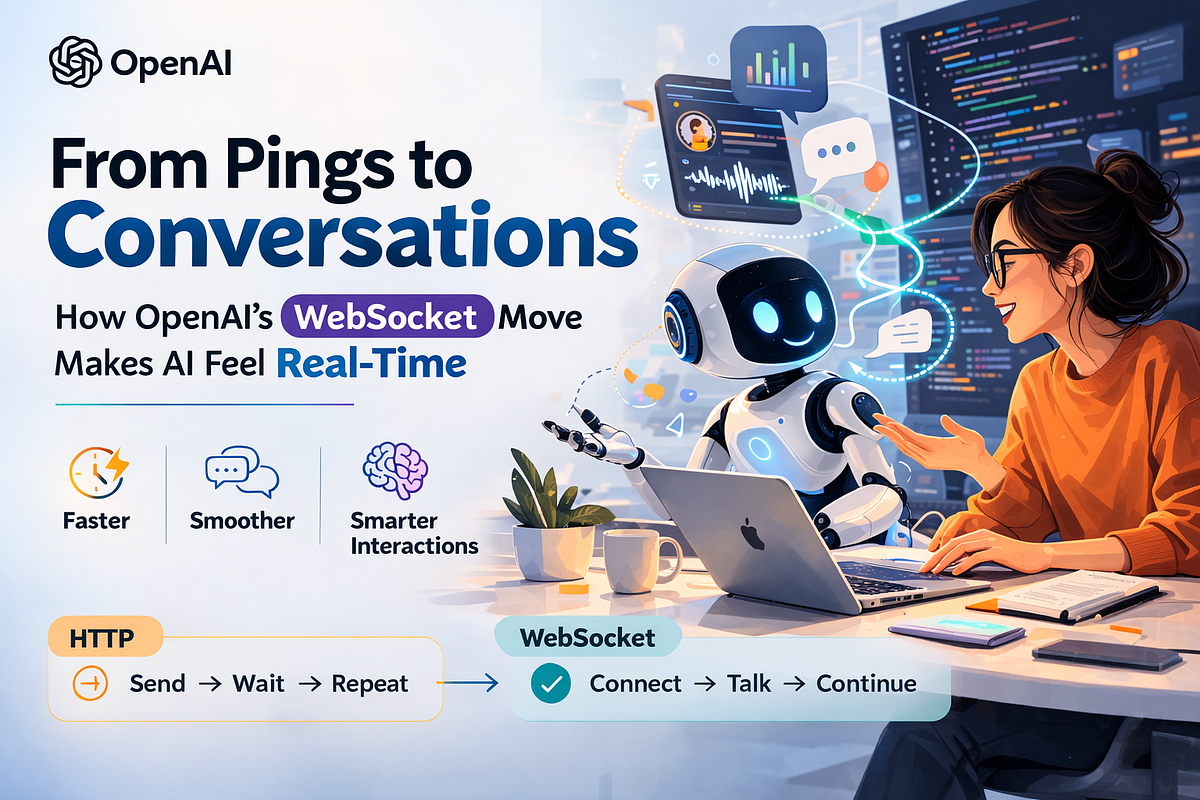 OpenAI

From Pings to Conversations

How OpenAI's WebSocket Move Makes AI Feel Real-Time

Faster

Smoother

Smarter Interactions

HTTP

Send → Wait → Repeat

WebSocket

Connect → Talk → Continue